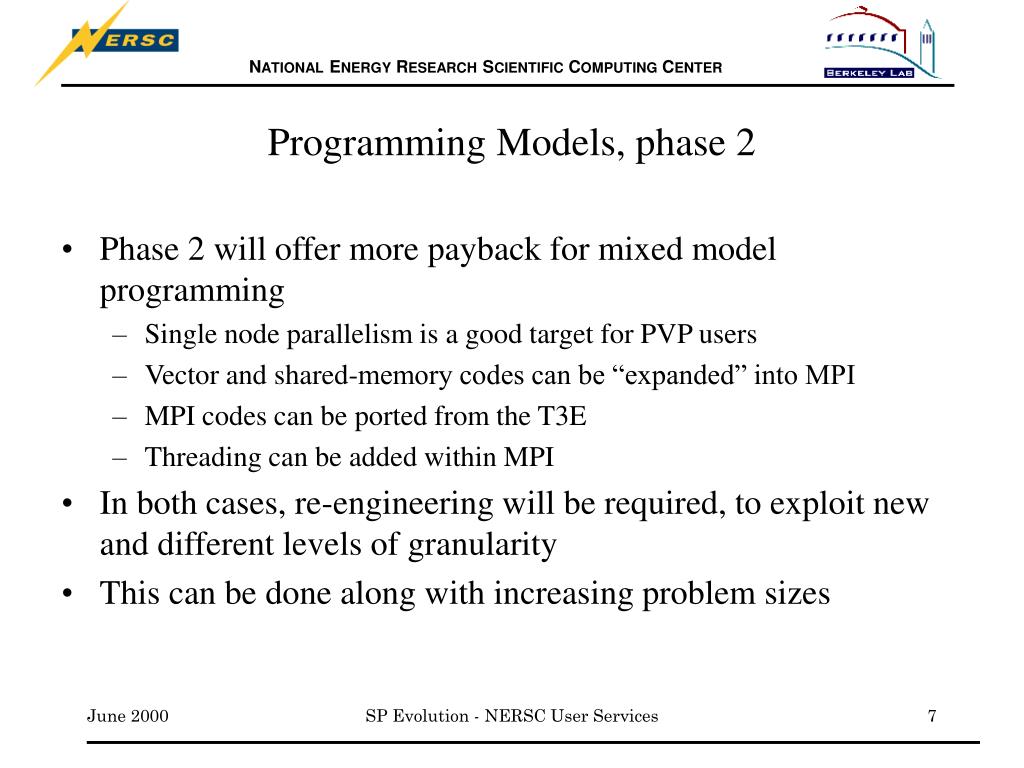 NERSC

NATIONAL ENERGY RESEARCH SCIENTIFIC COMPUTING CENTER

BERKELEY LAB

Programming Models, phase 2

• Phase 2 will offer more payback for mixed model programming
– Single node parallelism is a good target for PVP users
– Vector and shared-memory codes can be “expanded” into MPI
– MPI codes can be ported from the T3E
– Threading can be added within MPI
• In both cases, re-engineering will be required, to exploit new and different levels of granularity
• This can be done along with increasing problem sizes

June 2000

SP Evolution - NERSC User Services

7